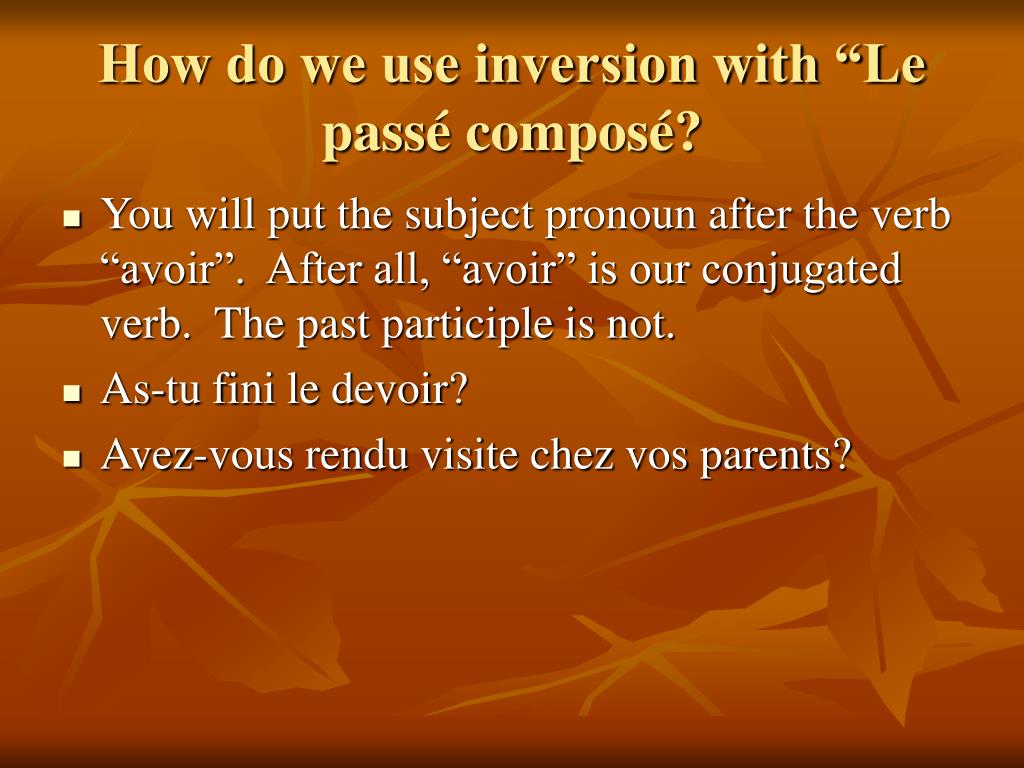 How do we use inversion with “Le passé composé?

- You will put the subject pronoun after the verb “avoir”. After all, “avoir” is our conjugated verb. The past participle is not.
- As-tu fini le devoir?
- Avez-vous rendu visite chez vos parents?